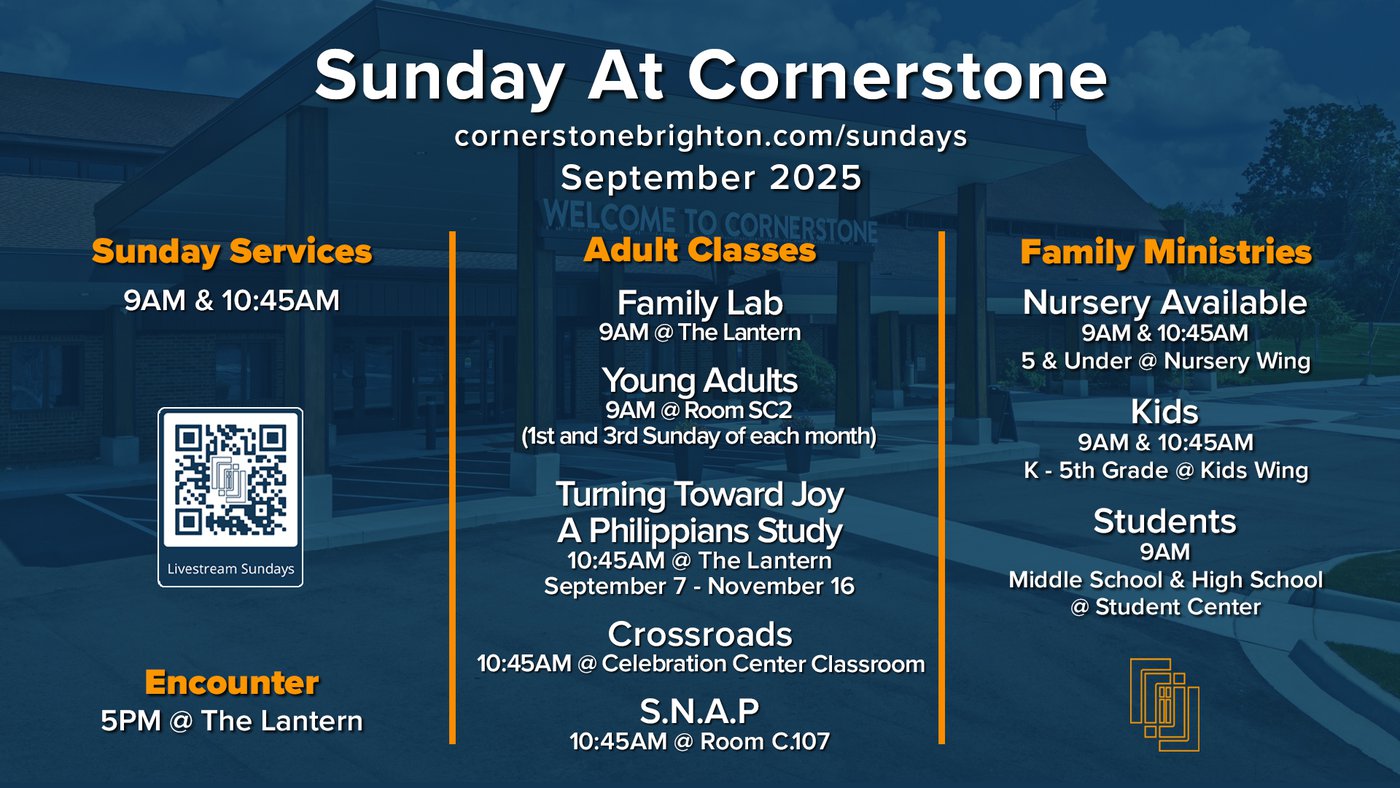 Sunday At Cornerstone
cornerstonebrighton.com/sundays
September 2025

WELCOME TO CORNERSTONE

Sunday Services
9AM & 10:45AM

Livestream Sundays

Encounter
5PM @ The Lantern

Adult Classes

Family Lab
9AM @ The Lantern

Young Adults
9AM @ Room SC2
(1st and 3rd Sunday of each month)

Turning Toward Joy
A Philippians Study
10:45AM @ The Lantern
September 7 - November 16

Crossroads
10:45AM @ Celebration Center Classroom

S.N.A.P
10:45AM @ Room C.107

Family Ministries

Nursery Available
9AM & 10:45AM
5 & Under @ Nursery Wing

Kids
9AM & 10:45AM
K - 5th Grade @ Kids Wing

Students
9AM
Middle School & High School
@ Student Center